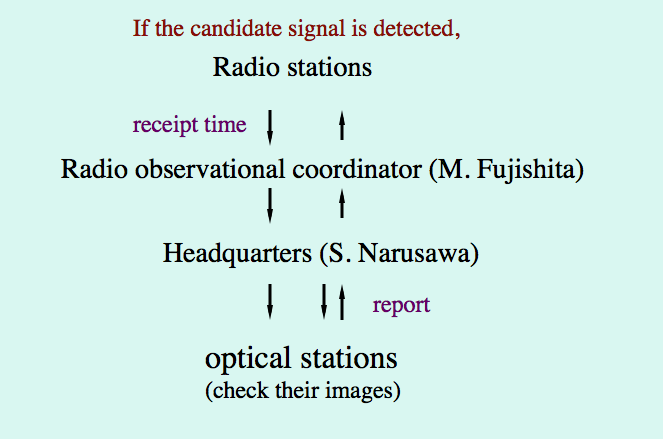 If the candidate signal is detected,

Radio stations

receipt time

Radio observational coordinator (M. Fujishita)

Headquarters (S. Narusawa)

report

optical stations
(check their images)